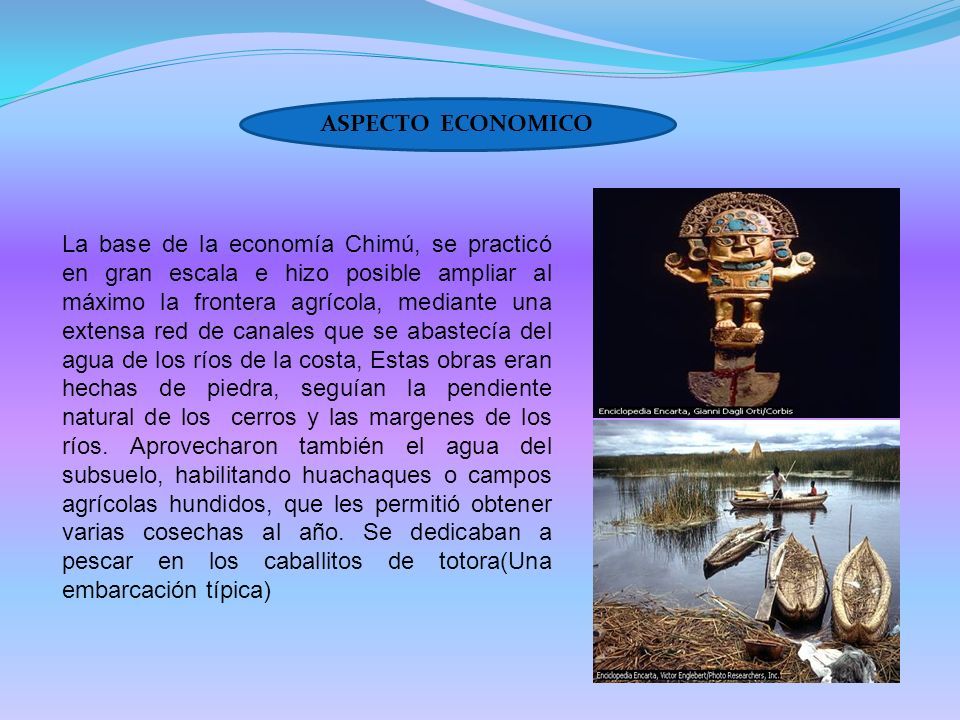 ASPECTO ECONOMICO

La base de la economía Chimú, se practicó en gran escala e hizo posible ampliar al máximo la frontera agrícola, mediante una extensa red de canales que se abastecía del agua de los ríos de la costa, Estas obras eran hechas de piedra, seguían la pendiente natural de los cerros y las margenes de los ríos. Aprovecharon también el agua del subsuelo, habilitando huachaques o campos agrícolas hundidos, que les permitió obtener varias cosechas al año. Se dedicaban a pescar en los caballitos de totora(Una embarcación típica)

Enciclopedia Encarta, Gianni Dagli Orti/Corbis

Enciclopedia Encarta, Victor Englebert/Photo Researchers, Inc.